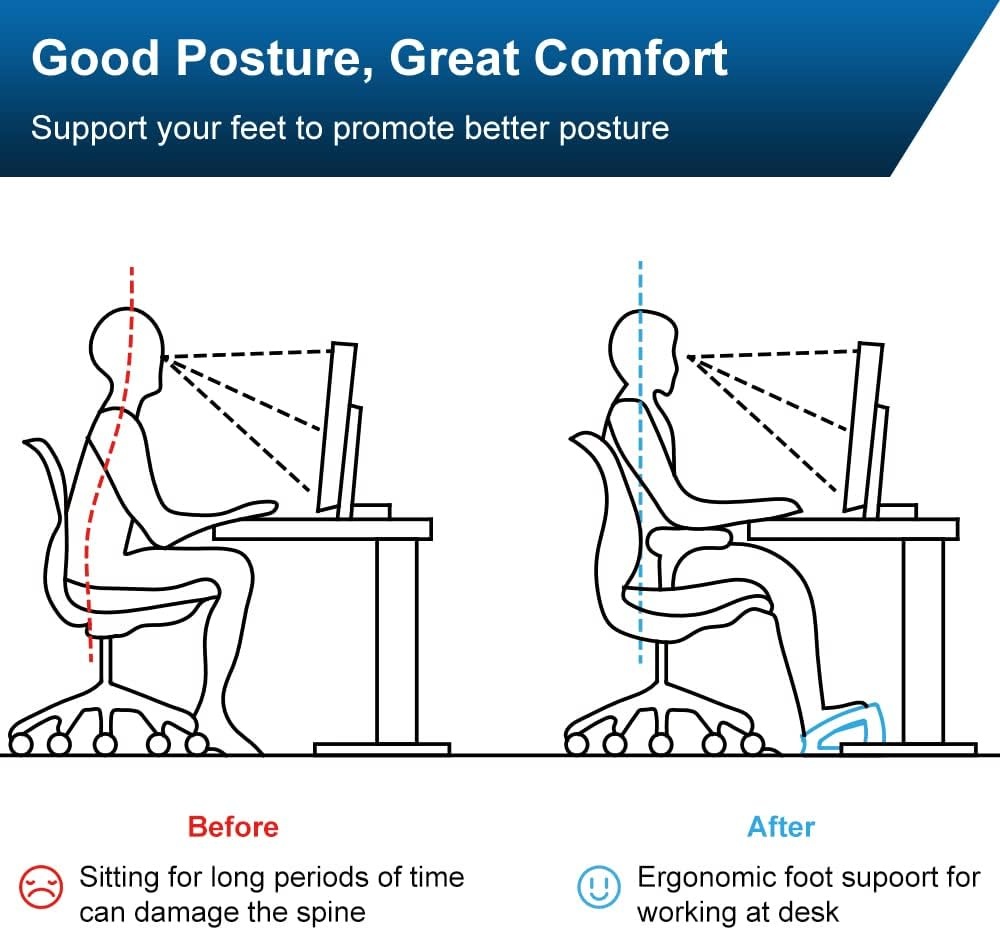 Good Posture, Great Comfort

Support your feet to promote better posture

Before

Sitting for long periods of time can damage the spine

After

Ergonomic foot supoort for working at desk